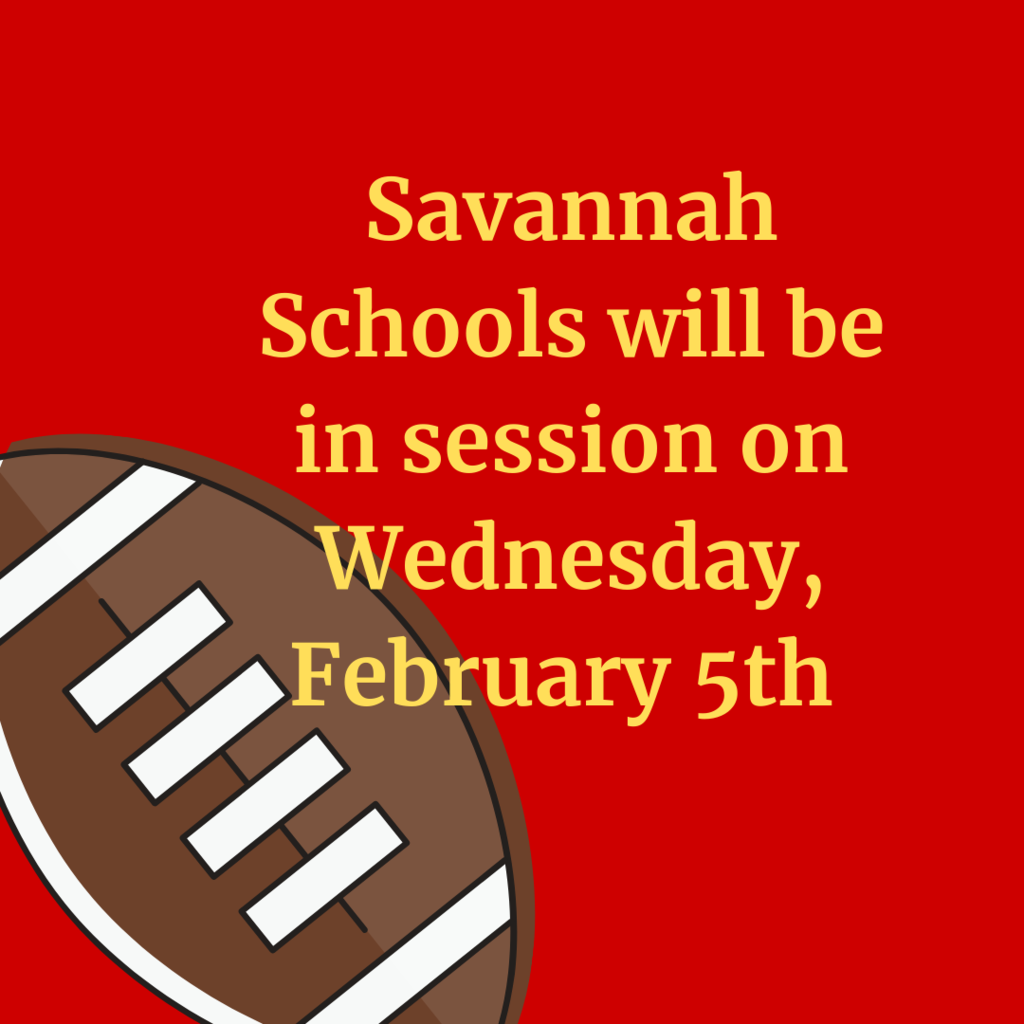 Savannah Schools will be in session on Wednesday, February 5th